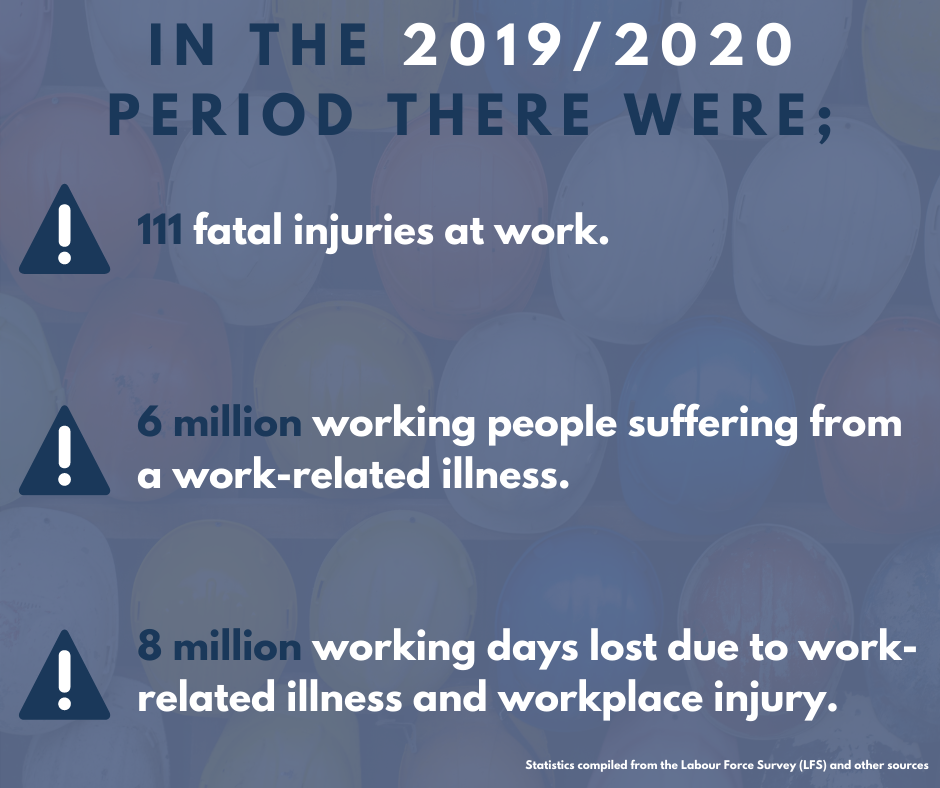 IN THE 2019/2020 PERIOD THERE WERE;

111 fatal injuries at work.

6 million working people suffering from a work-related illness.

8 million working days lost due to work-related illness and workplace injury.

Statistics compiled from the Labour Force Survey (LFS) and other sources